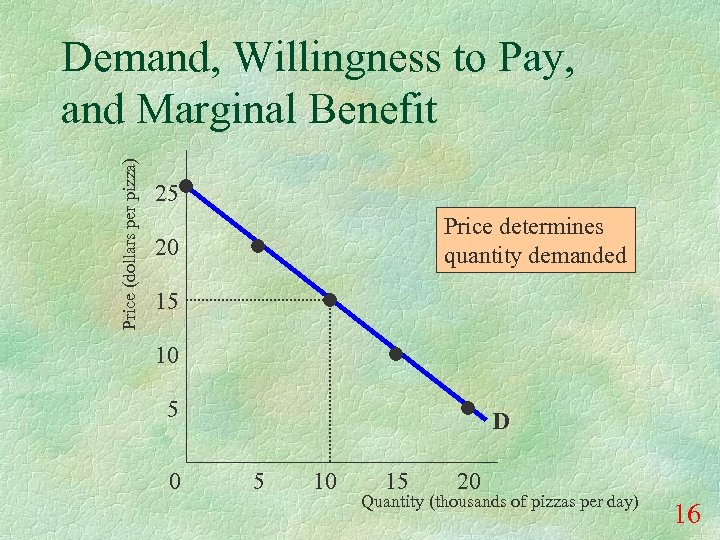 Demand, Willingness to Pay, and Marginal Benefit

Price (dollars per pizza)

25
20
15
10
5

Price determines quantity demanded

D

0 5 10 15 20

Quantity (thousands of pizzas per day)

16